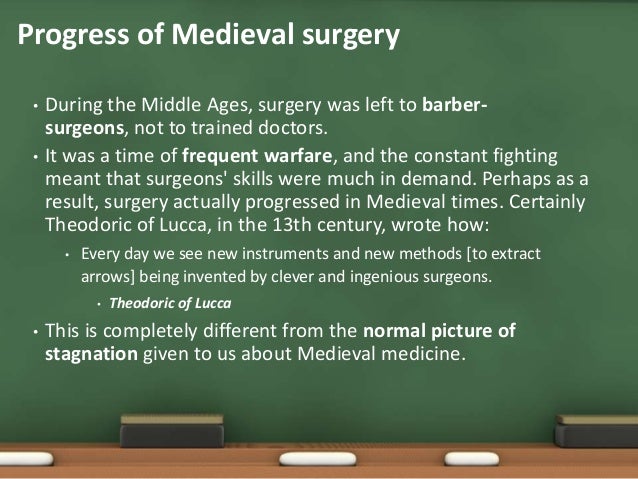 Progress of Medieval surgery

• During the Middle Ages, surgery was left to barber-surgeons, not to trained doctors.

• It was a time of frequent warfare, and the constant fighting meant that surgeons' skills were much in demand. Perhaps as a result, surgery actually progressed in Medieval times. Certainly Theodoric of Lucca, in the 13th century, wrote how:

• Every day we see new instruments and new methods [to extract arrows] being invented by clever and ingenious surgeons.

• Theodoric of Lucca

• This is completely different from the normal picture of stagnation given to us about Medieval medicine.